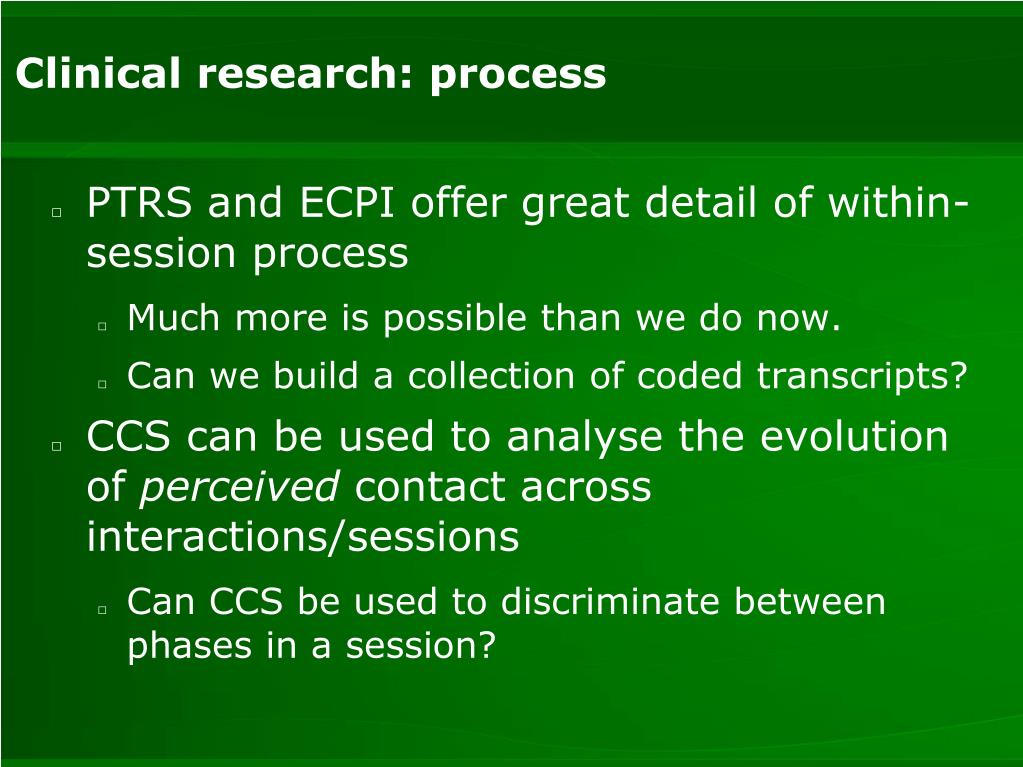 Clinical research: process

PTRS and ECPI offer great detail of within-session process

Much more is possible than we do now.

Can we build a collection of coded transcripts?

CCS can be used to analyse the evolution of perceived contact across interactions/sessions

Can CCS be used to discriminate between phases in a session?